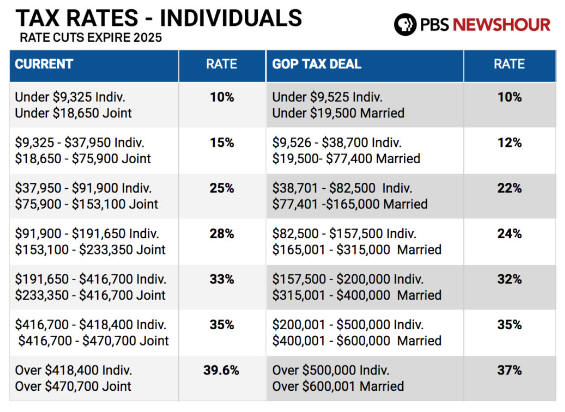 TAX RATES - INDIVIDUALS
RATE CUTS EXPIRE 2025

PBS NEWSHOUR

| CURRENT | RATE | GOP TAX DEAL | RATE |
|---|---|---|---|
| Under \$9,325 Indiv. Under \$18,650 Joint | 10% | Under \$9,525 Indiv. Under \$19,500 Married | 10% |
| \$9,325 - \$37,950 Indiv. \$18,650 - \$75,900 Joint | 15% | \$9,526 - \$38,700 Indiv. \$19,500- \$77,400 Married | 12% |
| \$37,950 - \$91,900 Indiv. \$75,900 - \$153,100 Joint | 25% | \$38,701 - \$82,500 Indiv. \$77,401 -\$165,000 Married | 22% |
| \$91,900 - \$191,650 Indiv. \$153,100 - \$233,350 Joint | 28% | \$82,500 - \$157,500 Indiv. \$165,001 - \$315,000 Married | 24% |
| \$191,650 - \$416,700 Indiv. \$233,350 - \$416,700 Joint | 33% | \$157,500 - \$200,000 Indiv. \$315,001 - \$400,000 Married | 32% |
| \$416,700 - \$418,400 Indiv. \$416,700 - \$470,700 Joint | 35% | \$200,001 - \$500,000 Indiv. \$400,001 - \$600,000 Married | 35% |
| Over \$418,400 Indiv. Over \$470,700 Joint | 39.6% | Over \$500,000 Indiv. Over \$600,001 Married | 37% |